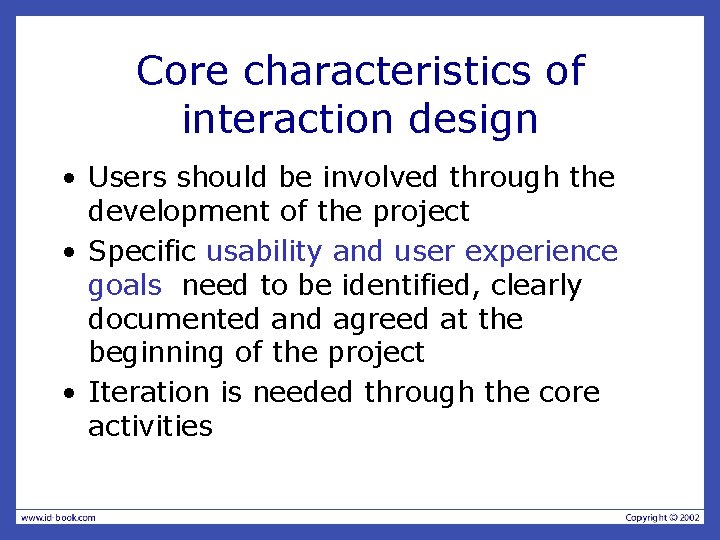 Core characteristics of interaction design

• Users should be involved through the development of the project

• Specific usability and user experience goals need to be identified, clearly documented and agreed at the beginning of the project

• Iteration is needed through the core activities

www.id-book.com

Copyright © 2002